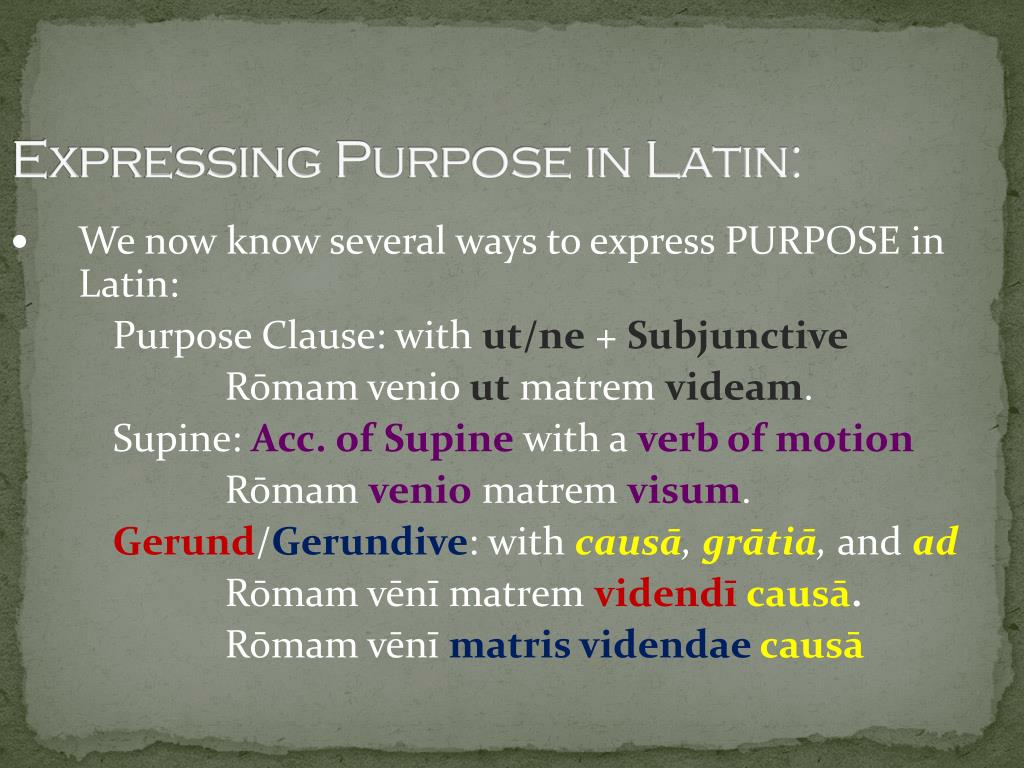 Expressing Purpose in Latin:

• We now know several ways to express PURPOSE in Latin:

Purpose Clause: with ut/ne + Subjunctive

Rōmam venio ut matrem videam.

Supine: Acc. of Supine with a verb of motion

Rōmam venio matrem visum.

Gerund/Gerundive: with causā, grātiā, and ad

Rōmam vēnī matrem videndī causā.

Rōmam vēnī matris videndae causā